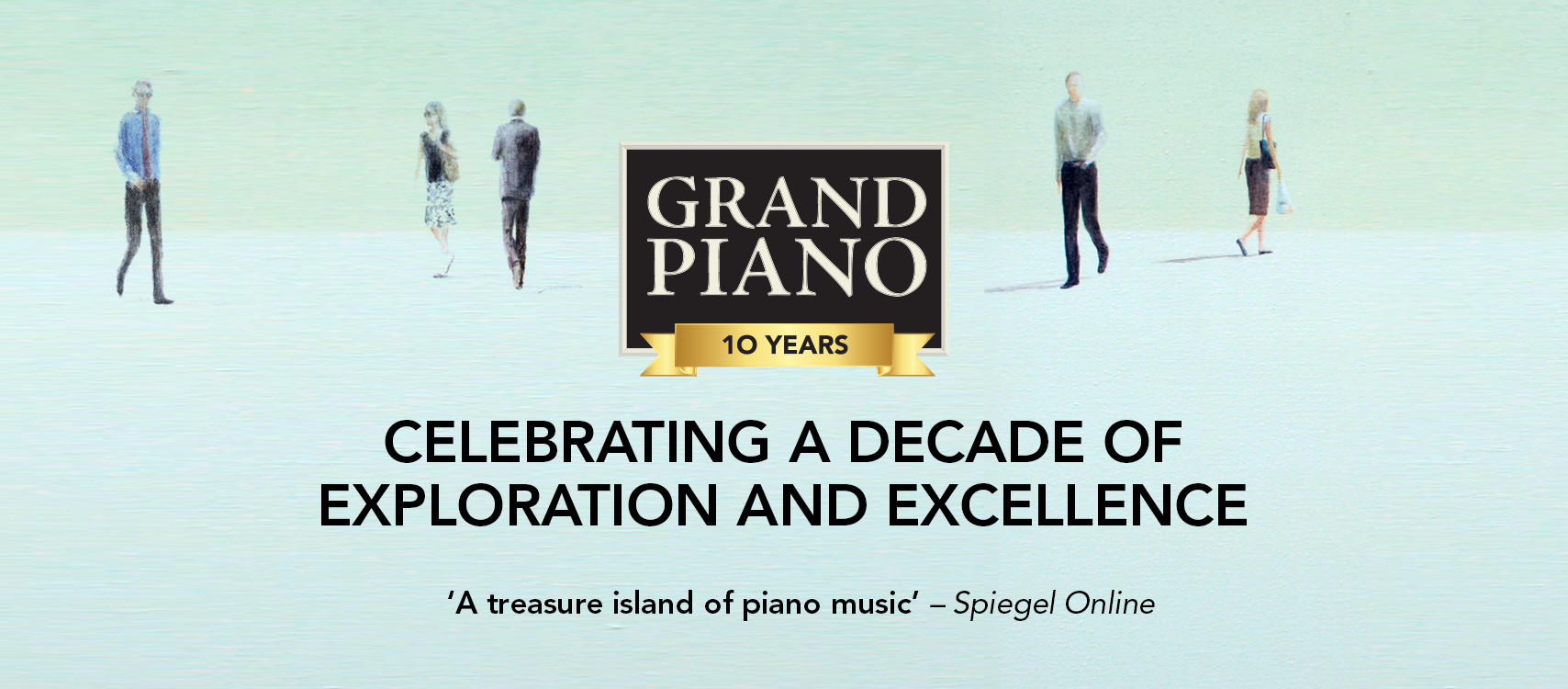 GRAND PIANO

10 YEARS

CELEBRATING A DECADE OF EXPLORATION AND EXCELLENCE

'A treasure island of piano music' – Spiegel Online